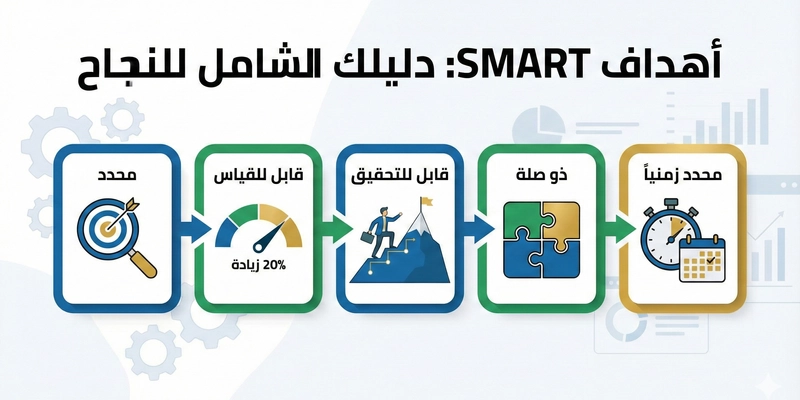 أهداف SMART: دليلك الشامل للنجاح

محدد

قابل للقياس

20% زيادة

قابل للتحقيق

ذو صلة

محدد زمنياً